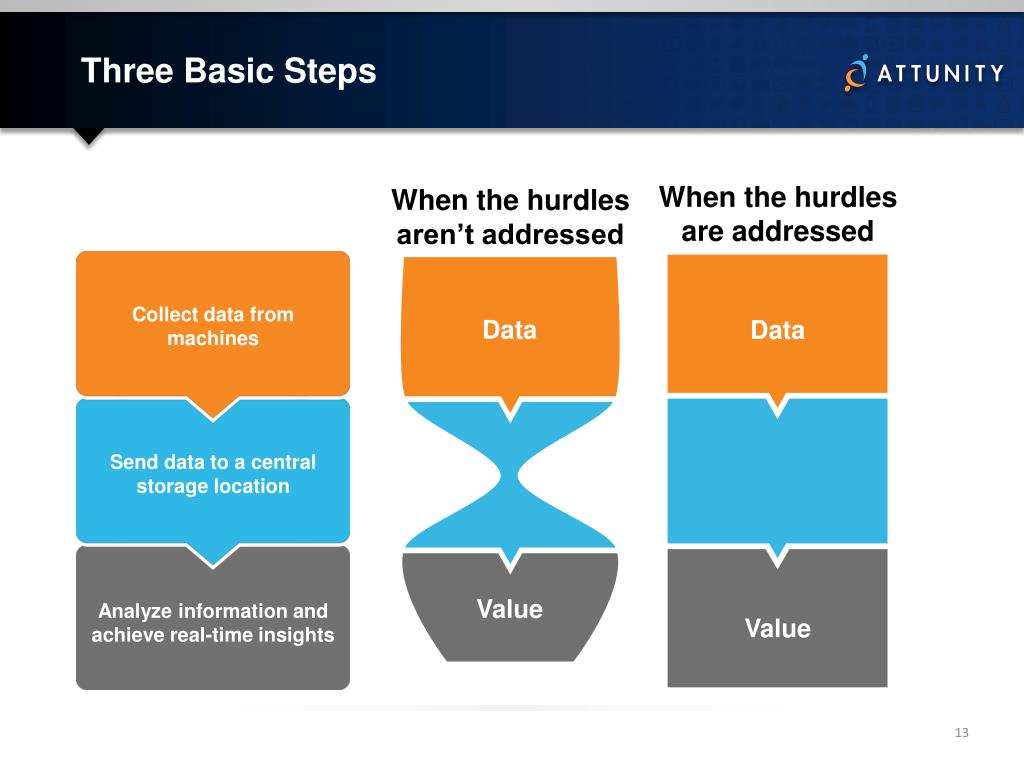 Three Basic Steps

ATTUNITY

Collect data from machines

Send data to a central storage location

Analyze information and achieve real-time insights

When the hurdles aren't addressed

Data

Value

When the hurdles are addressed

Data

Value

13